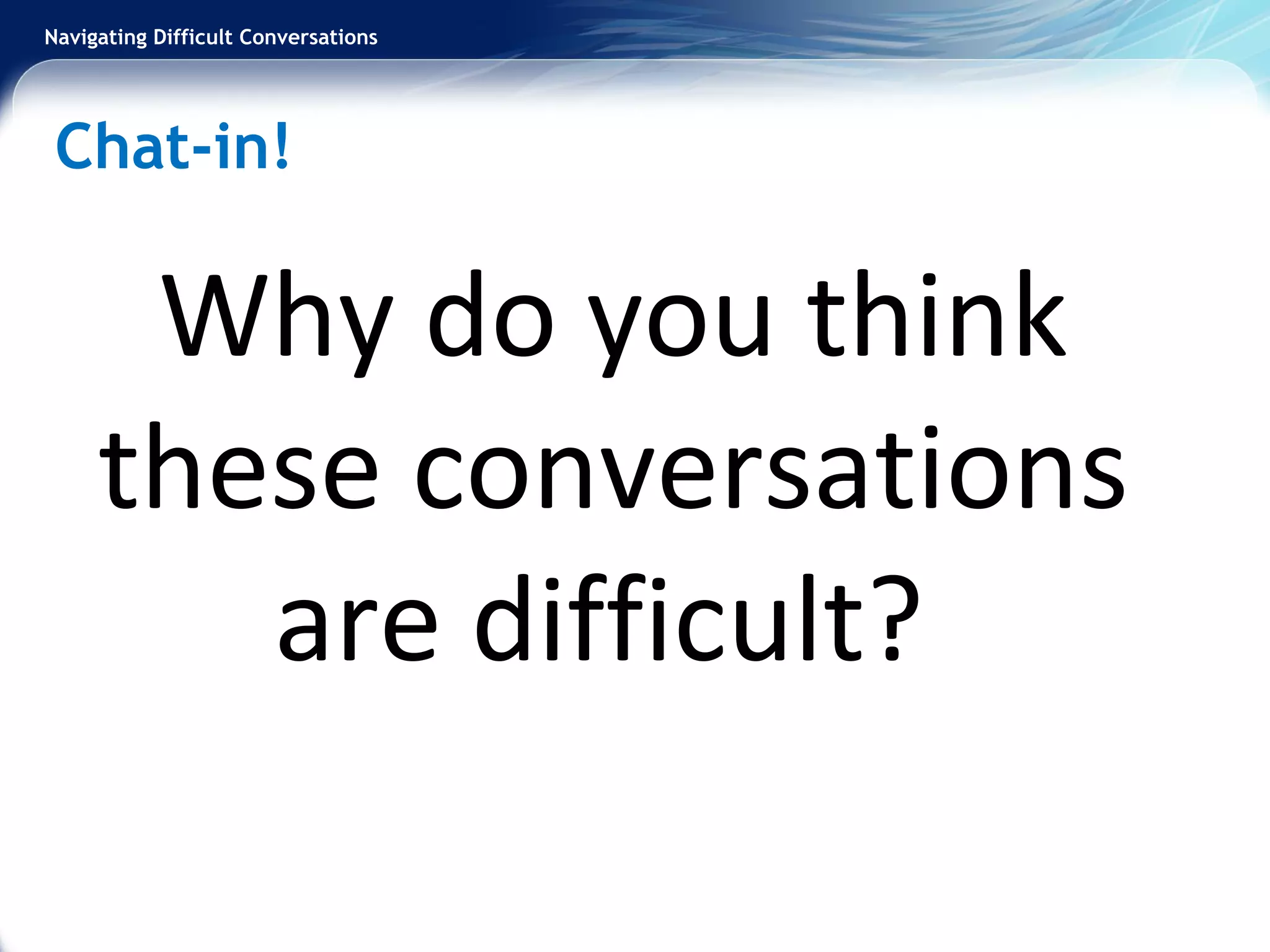 Navigating Difficult Conversations

Chat-in!

Why do you think these conversations are difficult?